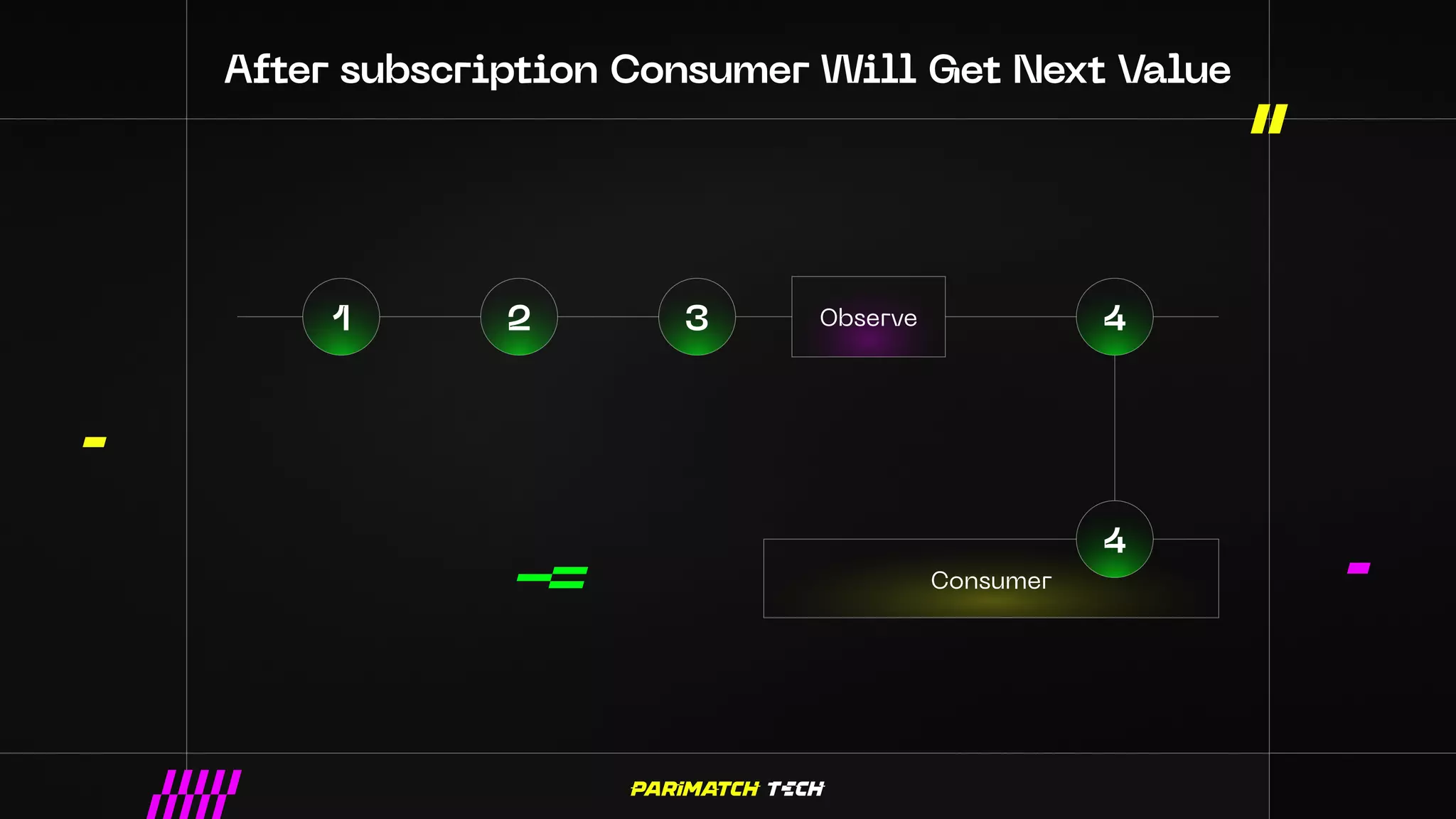 After subscription Consumer Will Get Next Value

1

2

3

Observe

4

4

Consumer

PARIMATCH TECH